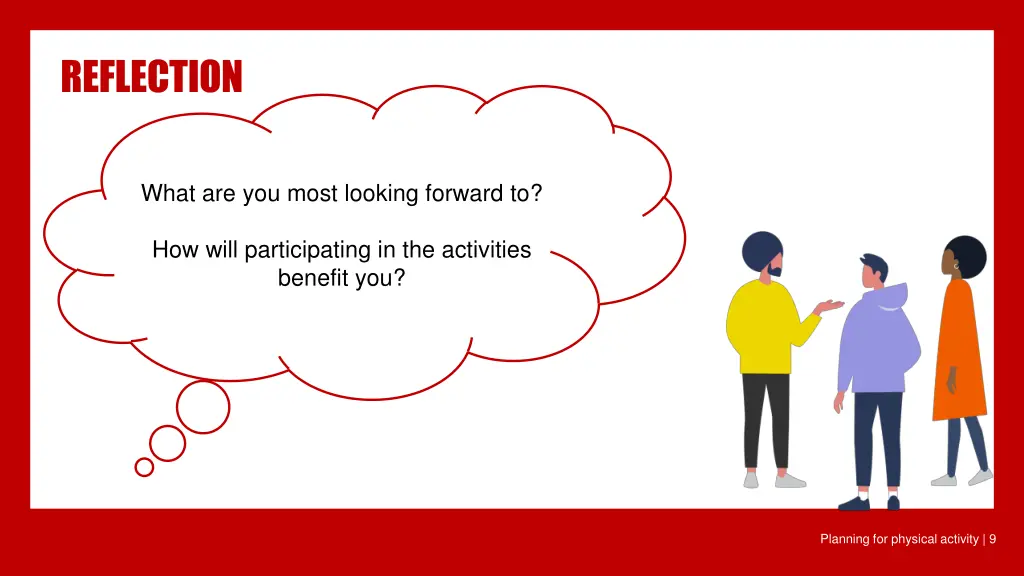 REFLECTION

What are you most looking forward to?

How will participating in the activities benefit you?

Planning for physical activity | 9